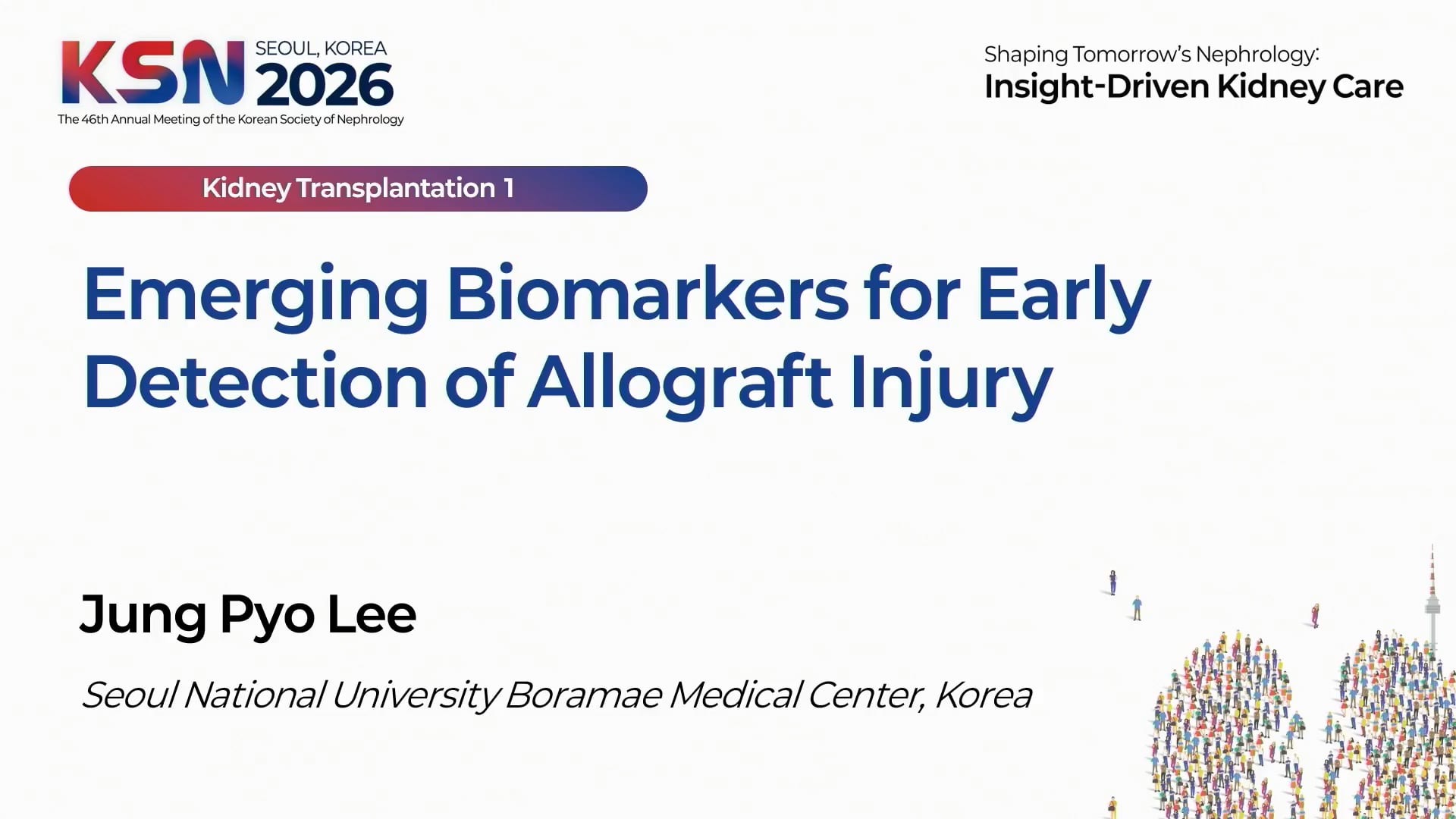 KSN SEOUL, KOREA 2026
The 46th Annual Meeting of the Korean Society of Nephrology

Shaping Tomorrow's Nephrology:
Insight-Driven Kidney Care

Kidney Transplantation 1

Emerging Biomarkers for Early Detection of Allograft Injury

Jung Pyo Lee

Seoul National University Boramae Medical Center, Korea